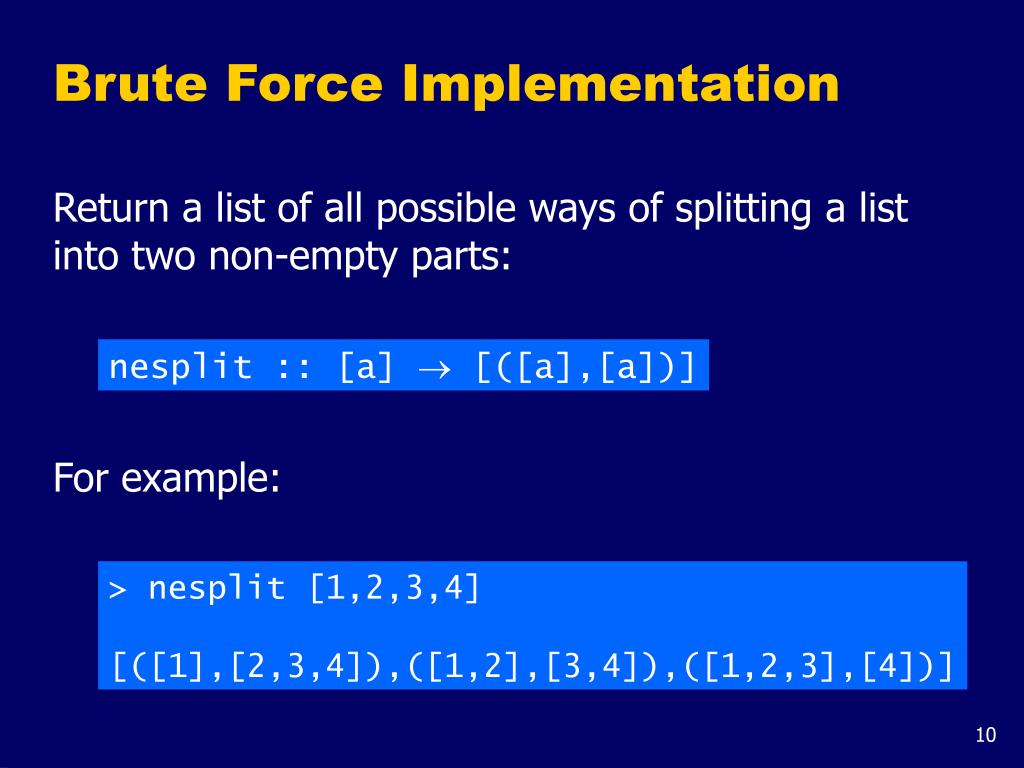 Brute Force Implementation

Return a list of all possible ways of splitting a list into two non-empty parts:

nesplit :: [a] → [([a],[a])]

For example:

> nesplit [1,2,3,4]

[([1],[2,3,4]),([1,2],[3,4]),([1,2,3],[4])]

10